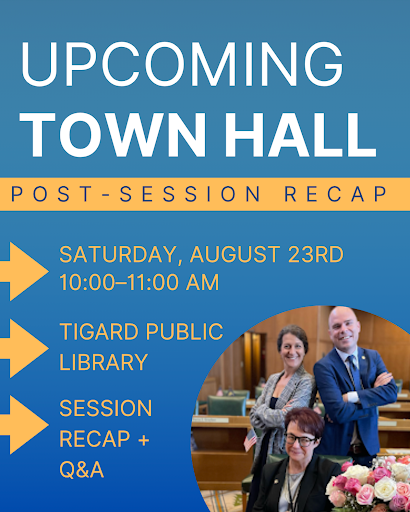 UPCOMING
TOWN HALL

POST-SESSION RECAP

SATURDAY, AUGUST 23RD
10:00–11:00 AM

TIGARD PUBLIC LIBRARY

SESSION RECAP + Q&A